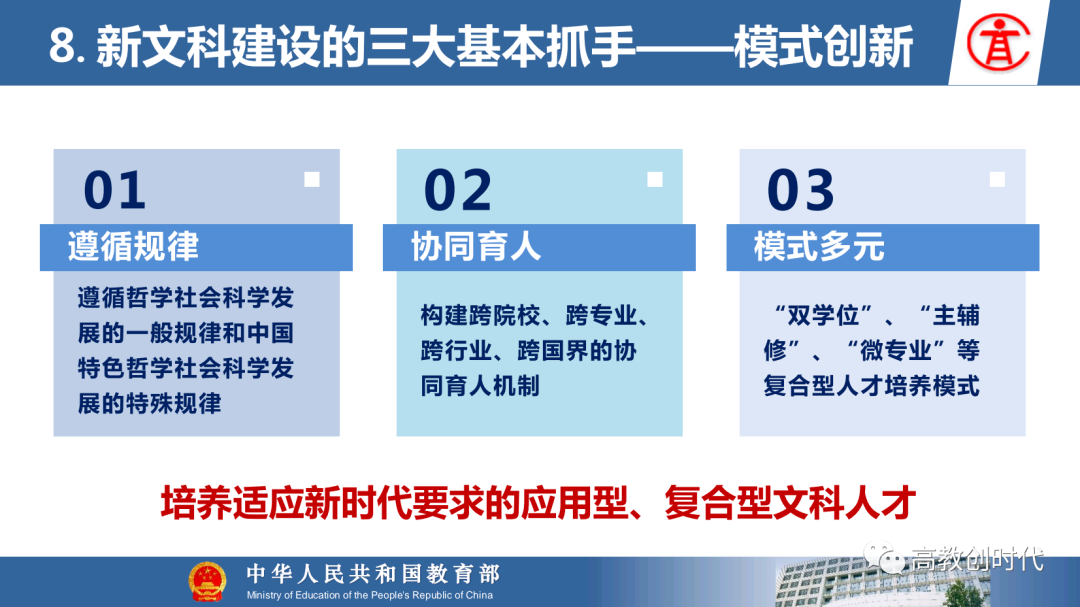 8. 新文科建设的三大基本抓手——模式创新

01
遵循规律
遵循哲学社会科学发展的一般规律和中国特色哲学社会科学发展的特殊规律

02
协同育人
构建跨院校、跨专业、跨行业、跨国界的协同育人机制

03
模式多元
“双学位”、“主辅修”、“微专业”等复合型人才培养模式

培养适应新时代要求的应用型、复合型文科人才

中华人民共和国教育部
Ministry of Education of the People's Republic of China

高教创时代